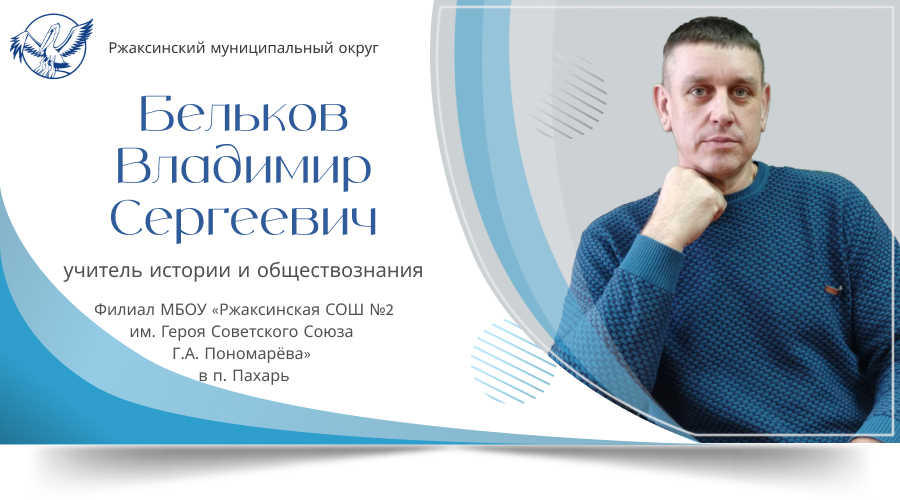 Ржаксинский муниципальный округ

Бельков Владимир Сергеевич

учитель истории и обществознания

Филиал МБОУ «Ржаксинская СОШ №2 им. Героя Советского Союза Г.А. Пономарёва» в п. Пахарь